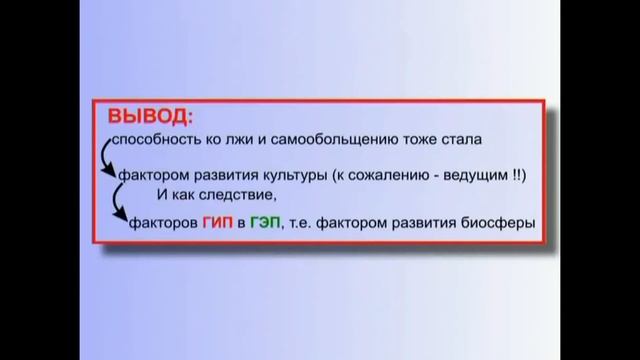 ВЫВОД:
способность ко лжи и самообольщению тоже стала

фактором развития культуры (к сожалению - ведущим !!)

И как следствие,

факторов ГИП в ГЭП, т.е. фактором развития биосферы